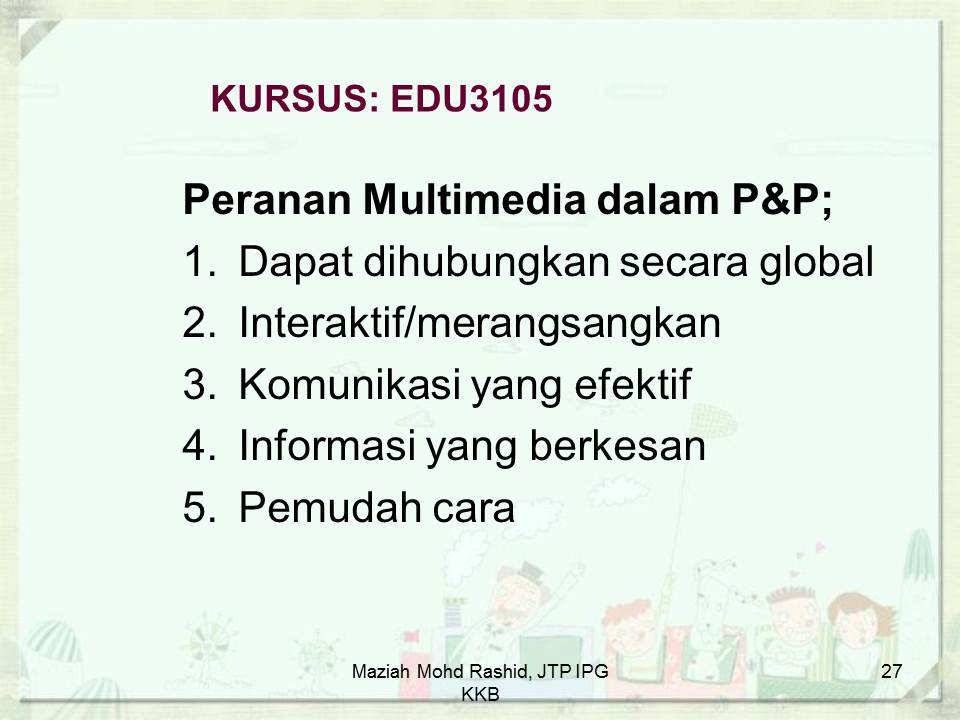 KURSUS: EDU3105

Peranan Multimedia dalam P&P;
1. Dapat dihubungkan secara global
2. Interaktif/merangsangkan
3. Komunikasi yang efektif
4. Informasi yang berkesan
5. Pemudah cara

Maziah Mohd Rashid, JTP IPG KKB

27